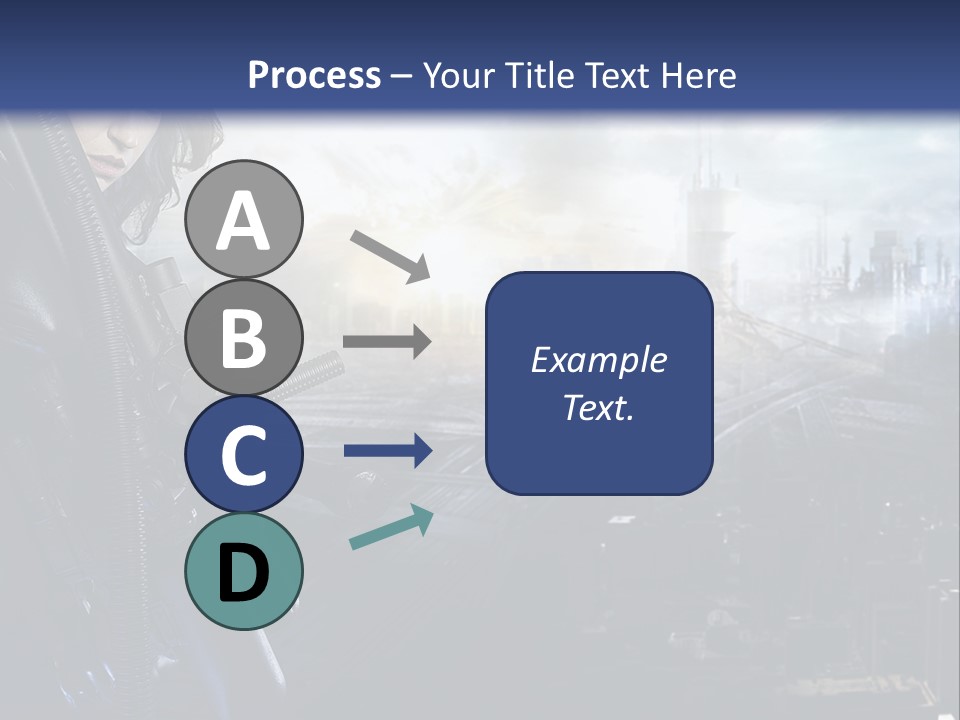 Process – Your Title Text Here

A

B

C

D

Example Text.